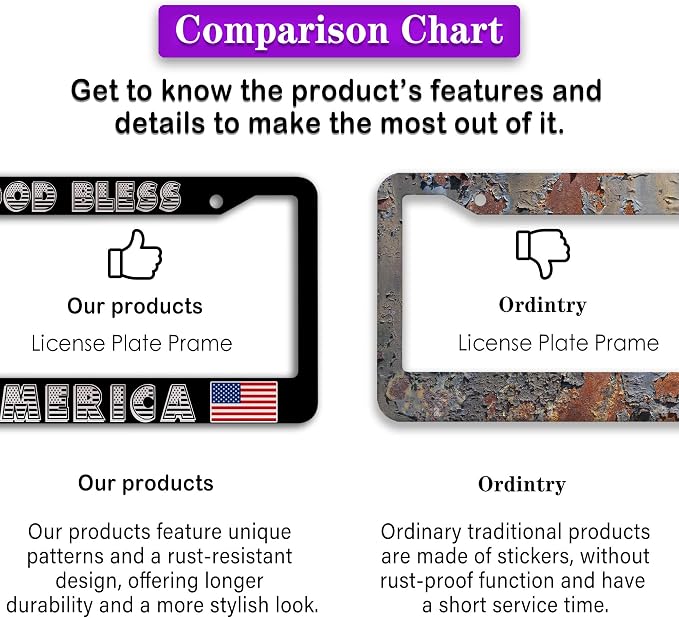 Comparison Chart

Get to know the product's features and details to make the most out of it.

OD BLESS

Our products

License Plate Prame

MERICA

Ordintry

License Plate Prame

Our products

Our products feature unique patterns and a rust-resistant design, offering longer durability and a more stylish look.

Ordintry

Ordinary traditional products are made of stickers, without rust-proof function and have a short service time.